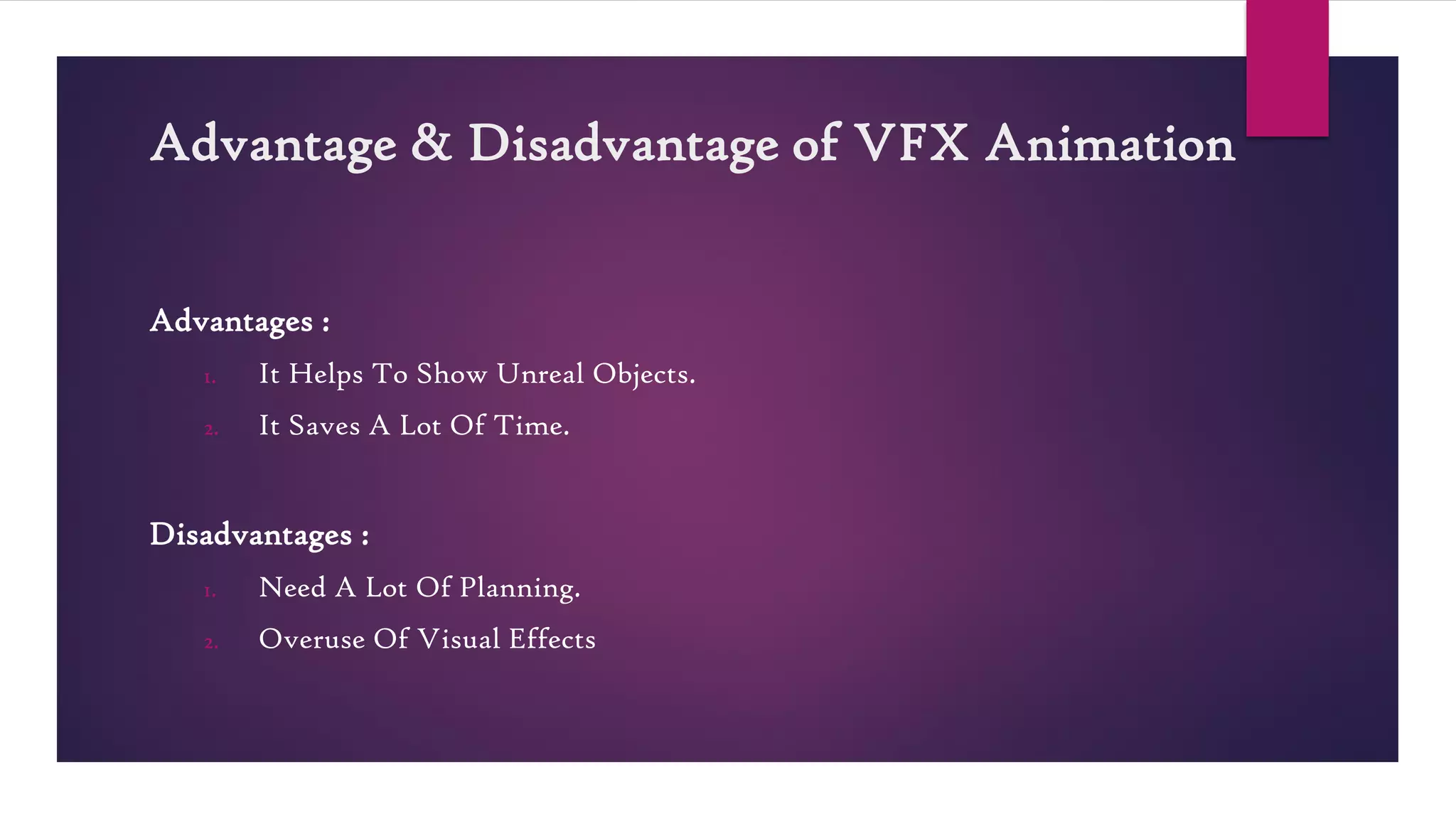 Advantage & Disadvantage of VFX Animation

Advantages :

1. It Helps To Show Unreal Objects.
2. It Saves A Lot Of Time.

Disadvantages :

1. Need A Lot Of Planning.
2. Overuse Of Visual Effects